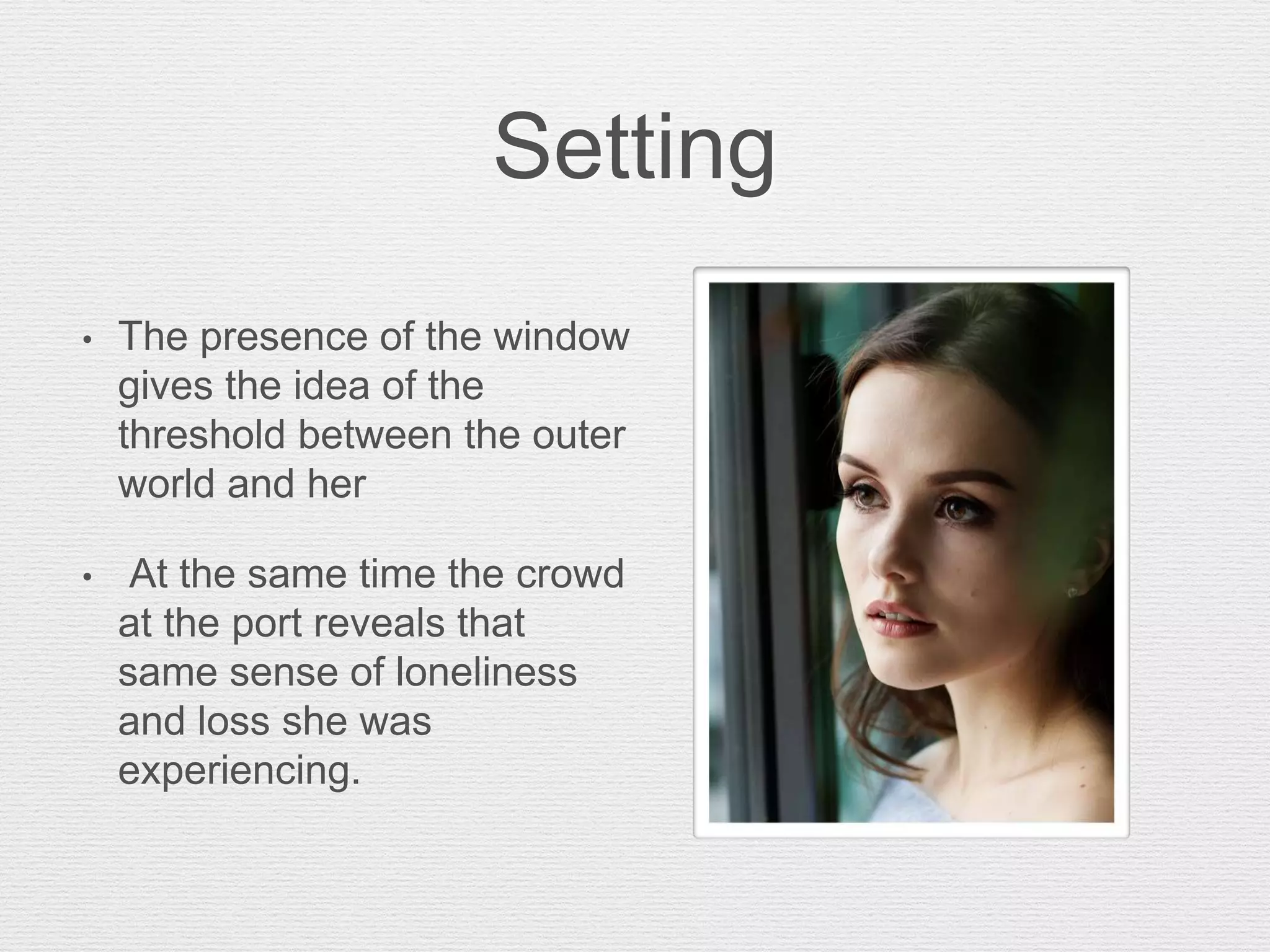 Setting

• The presence of the window gives the idea of the threshold between the outer world and her

• At the same time the crowd at the port reveals that same sense of loneliness and loss she was experiencing.